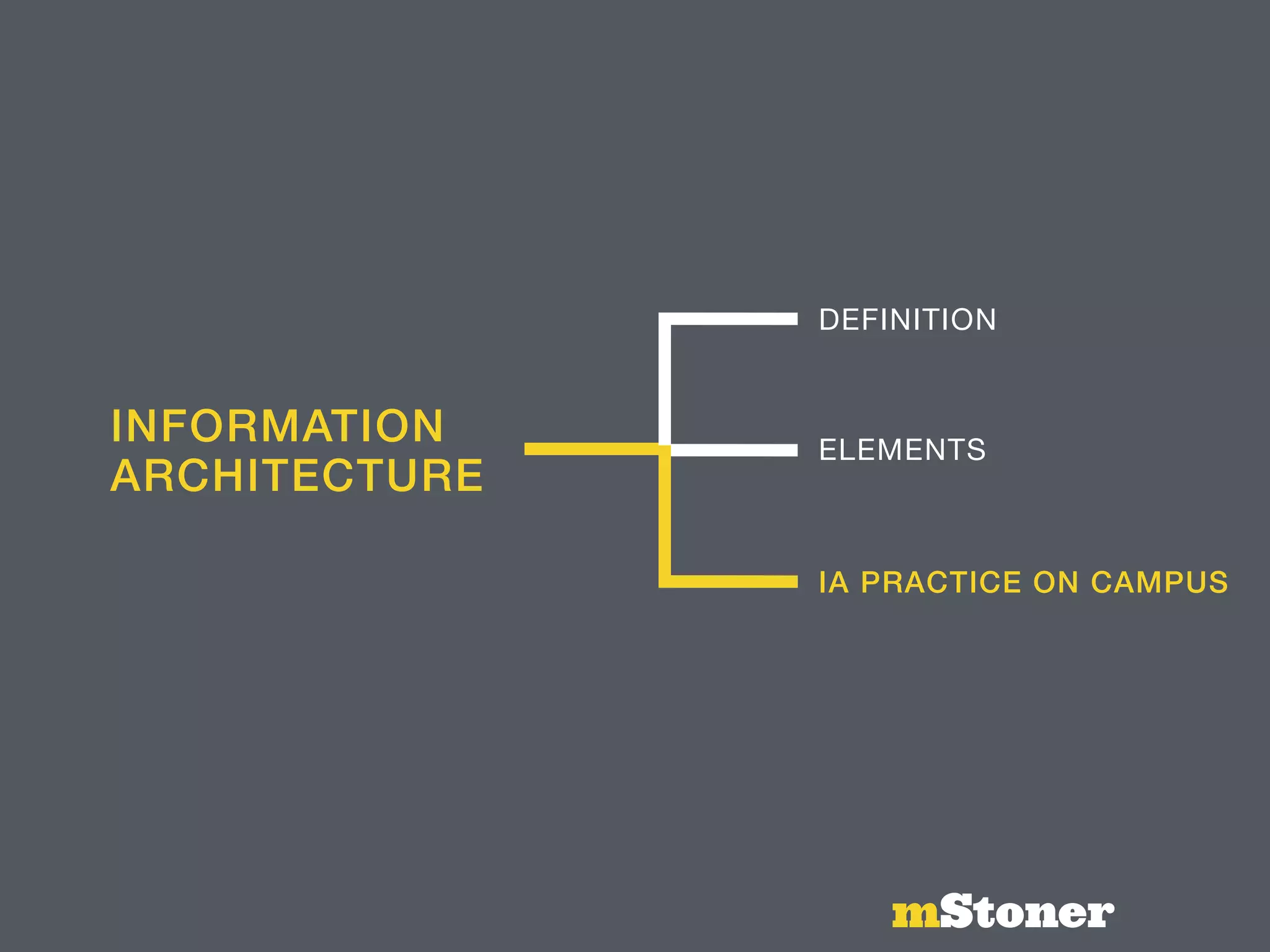 INFORMATION ARCHITECTURE

DEFINITION

ELEMENTS

IA PRACTICE ON CAMPUS

mStoner